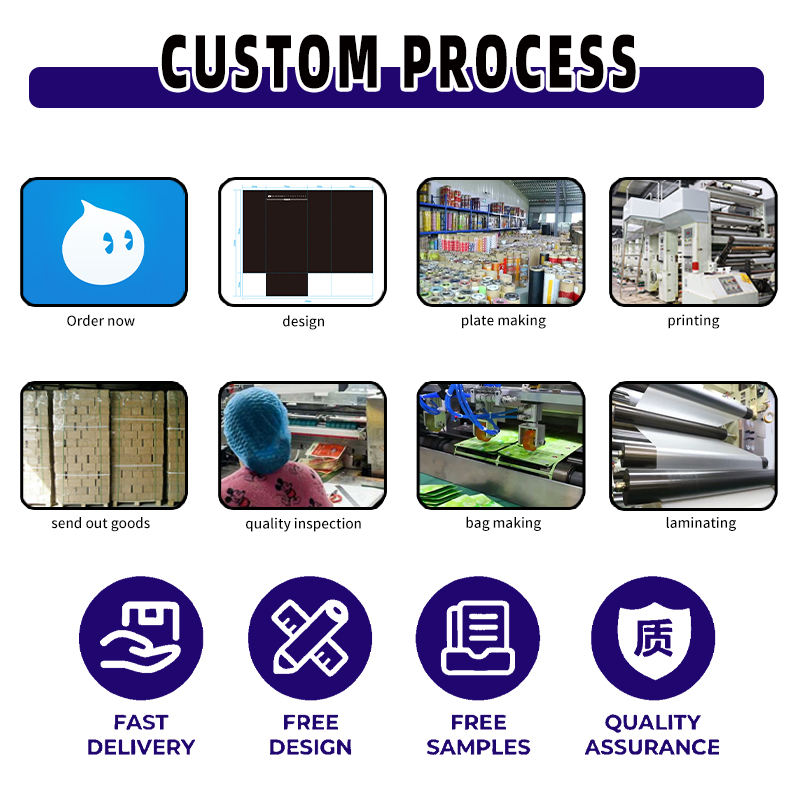 CUSTOM PROCESS

Order now

design

plate making

printing

send out goods

quality inspection

bag making

laminating

质

FAST DELIVERY

FREE DESIGN

FREE SAMPLES

QUALITY ASSURANCE